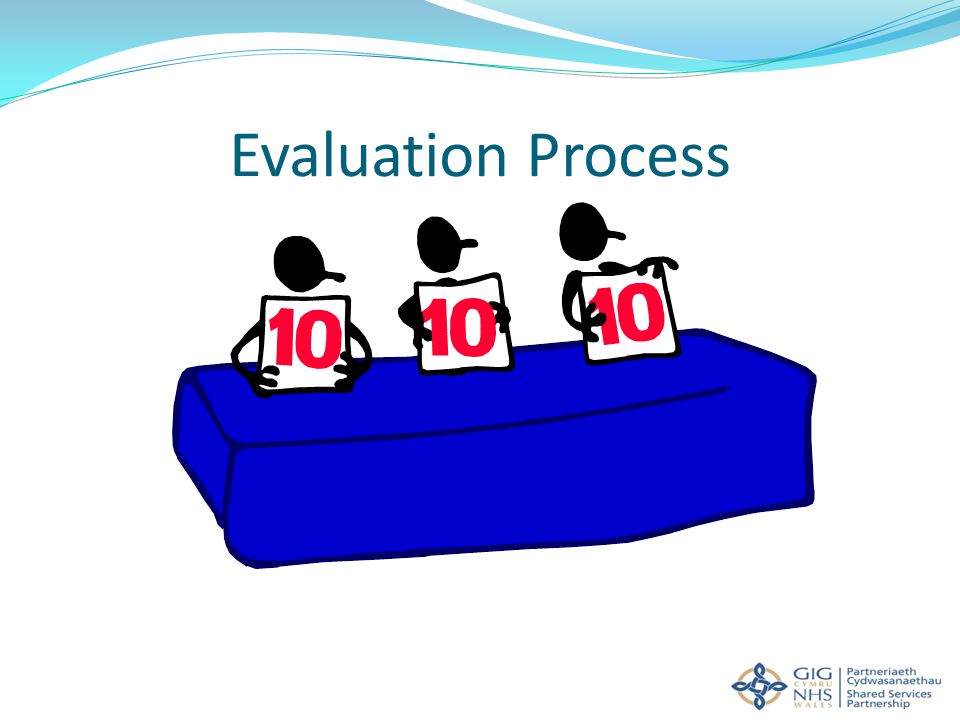 Evaluation Process

10

10

10

GIG CYMRU NHS WALES

Partneriaeth Cydwasanaethau Shared Services Partnership